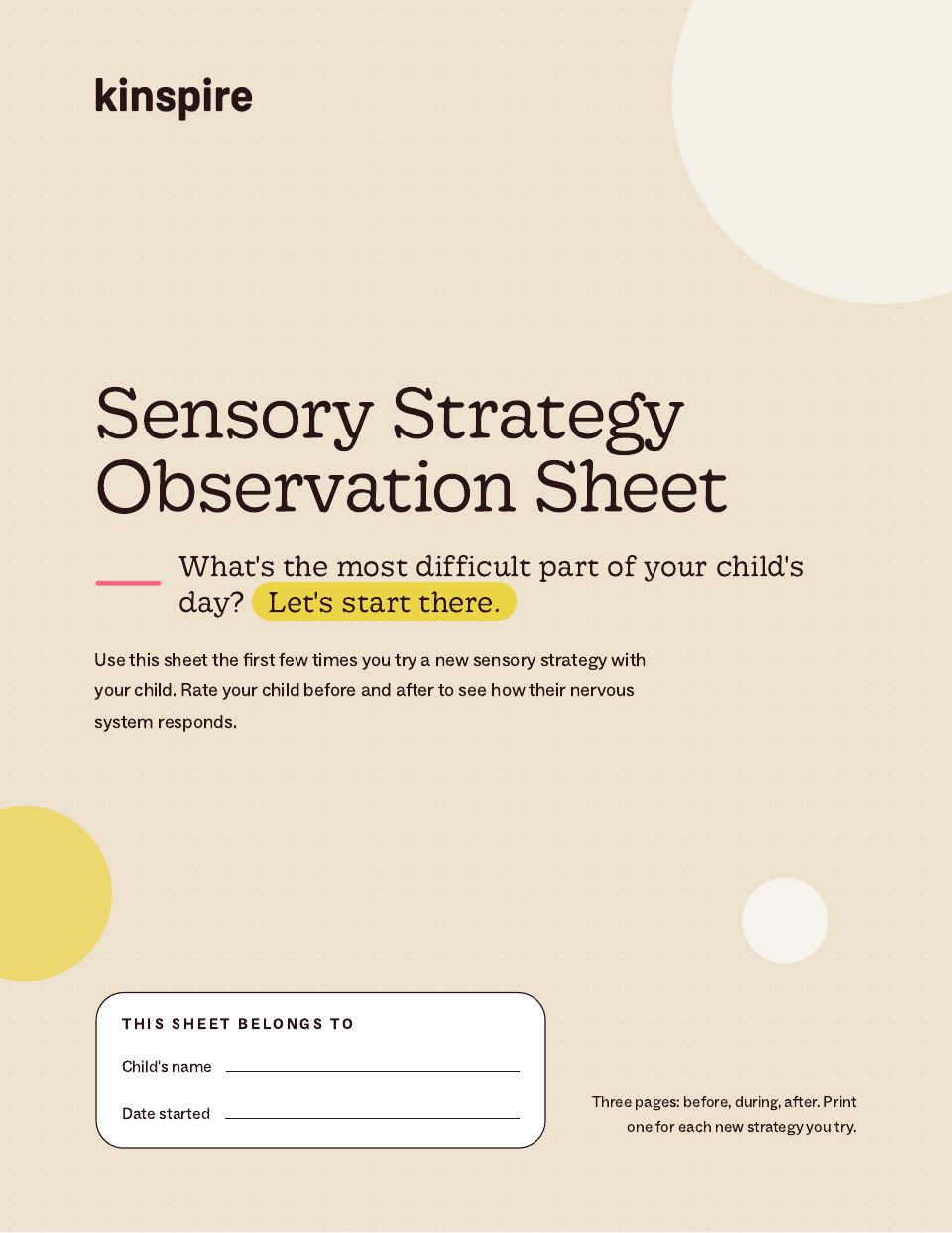 kinspire

Sensory Strategy Observation Sheet

What's the most difficult part of your child's day? Let's start there.

Use this sheet the first few times you try a new sensory strategy with your child. Rate your child before and after to see how their nervous system responds.

THIS SHEET BELONGS TO

Child's name

Date started

Three pages: before, during, after. Print one for each new strategy you try.